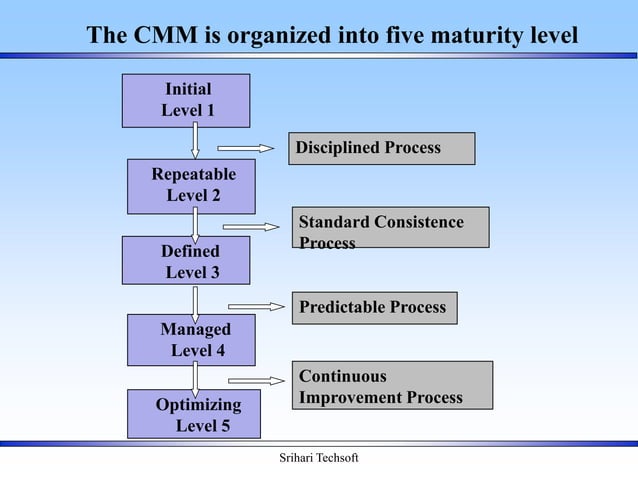 The CMM is organized into five maturity level

Initial
Level 1

Disciplined Process

Repeatable
Level 2

Standard Consistence Process

Defined
Level 3

Predictable Process

Managed
Level 4

Continuous Improvement Process

Optimizing
Level 5

Srihari Techsoft